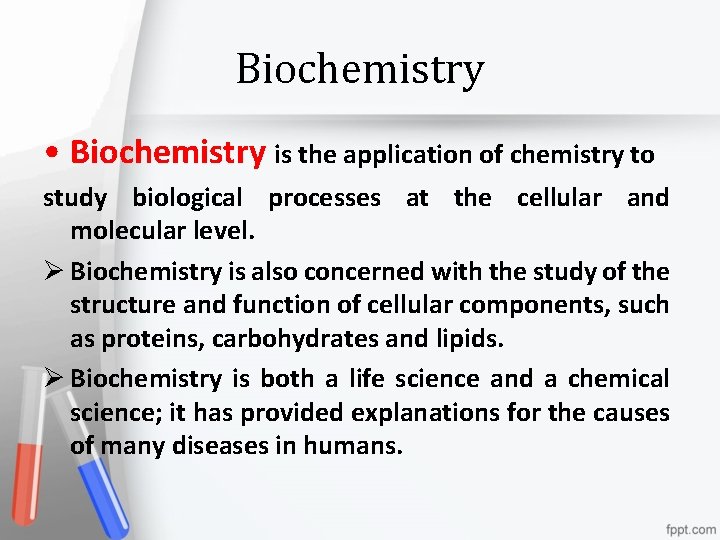 Biochemistry

• Biochemistry is the application of chemistry to study biological processes at the cellular and molecular level.

➢ Biochemistry is also concerned with the study of the structure and function of cellular components, such as proteins, carbohydrates and lipids.

➢ Biochemistry is both a life science and a chemical science; it has provided explanations for the causes of many diseases in humans.

fppt.com